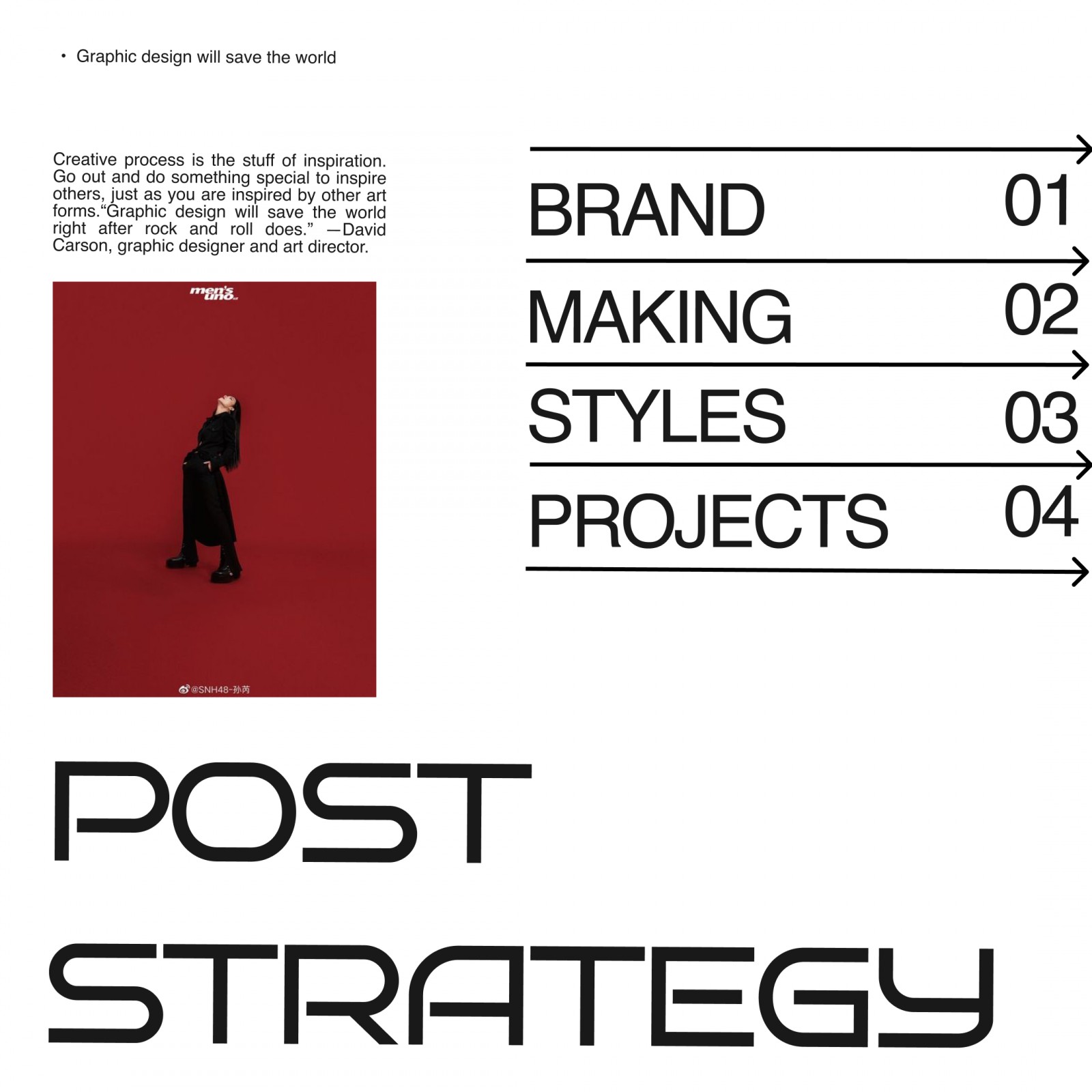 • Graphic design will save the world

Creative process is the stuff of inspiration. Go out and do something special to inspire others, just as you are inspired by other art forms."Graphic design will save the world right after rock and roll does." —David Carson, graphic designer and art director.

men's uno

@SNH48-孙芮

BRAND 01

MAKING 02

STYLES 03

PROJECTS 04

POST STRATEGY